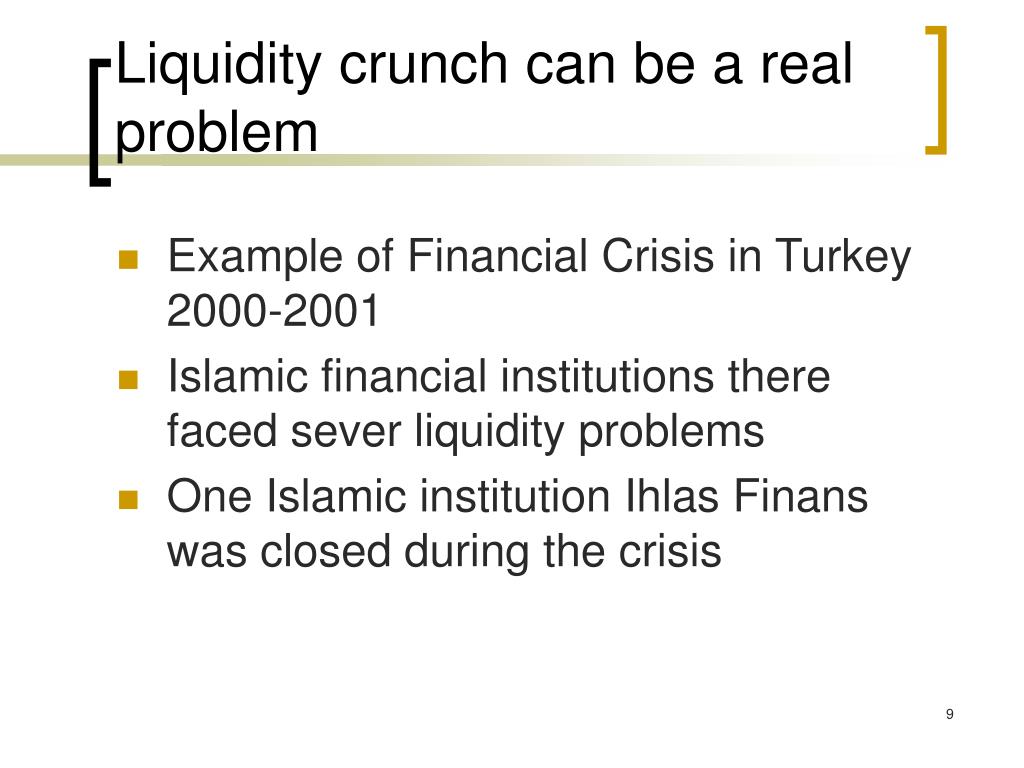 Liquidity crunch can be a real problem

- Example of Financial Crisis in Turkey 2000-2001
- Islamic financial institutions there faced sever liquidity problems
- One Islamic institution Ihlas Finans was closed during the crisis

9